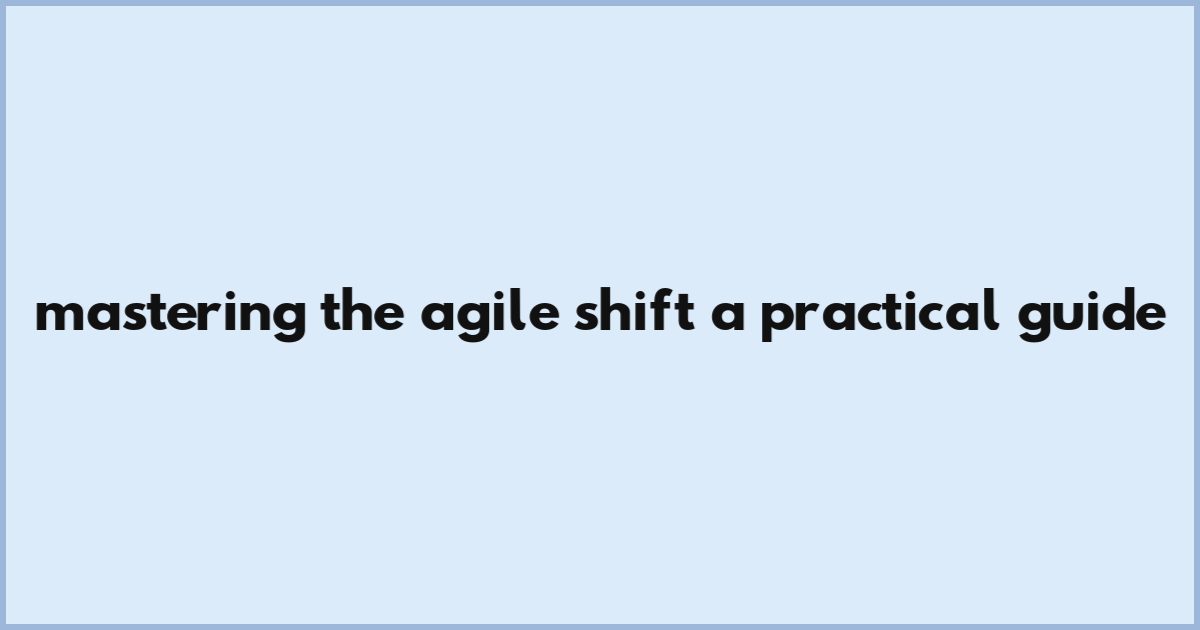 mastering the agile shift a practical guide